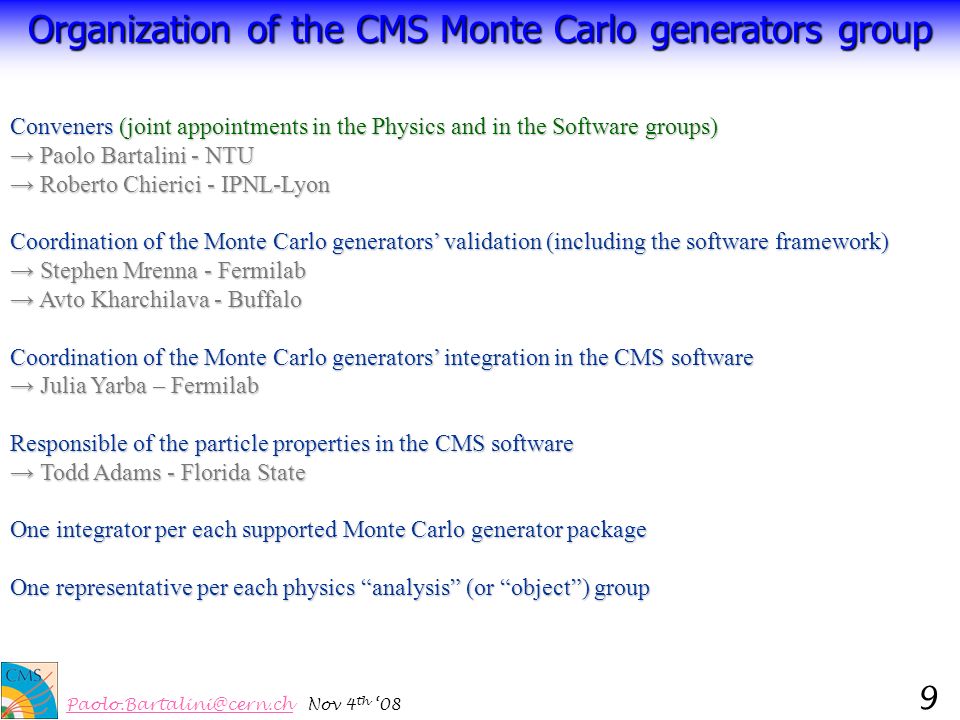 Organization of the CMS Monte Carlo generators group

Conveners (joint appointments in the Physics and in the Software groups)
→ Paolo Bartalini - NTU
→ Roberto Chierici - IPNL-Lyon

Coordination of the Monte Carlo generators' validation (including the software framework)
→ Stephen Mrenna - Fermilab
→ Avto Kharchilava - Buffalo

Coordination of the Monte Carlo generators' integration in the CMS software
→ Julia Yarba – Fermilab

Responsible of the particle properties in the CMS software
→ Todd Adams - Florida State

One integrator per each supported Monte Carlo generator package

One representative per each physics "analysis" (or "object") group

CMS

Paolo.Bartalini@cern.ch Nov 4$^{th}$ '08

9